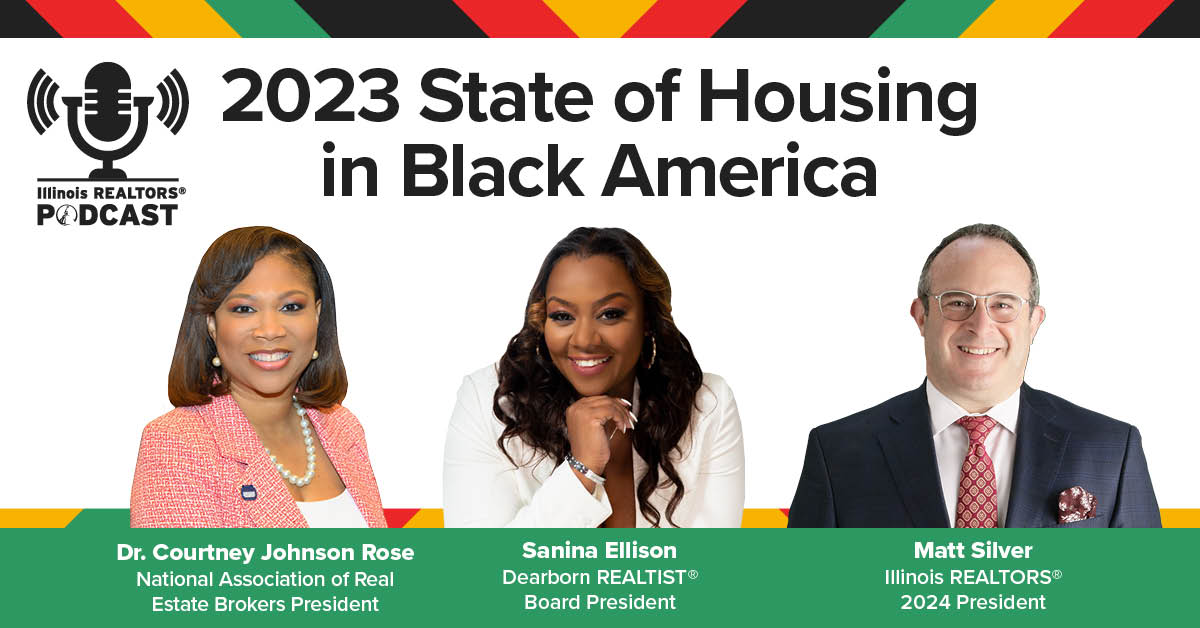 Illinois REALTORS®
PODCAST

2023 State of Housing in Black America

Dr. Courtney Johnson Rose
National Association of Real Estate Brokers President

Sanina Ellison
Dearborn REALTIST®
Board President

Matt Silver
Illinois REALTORS®
2024 President